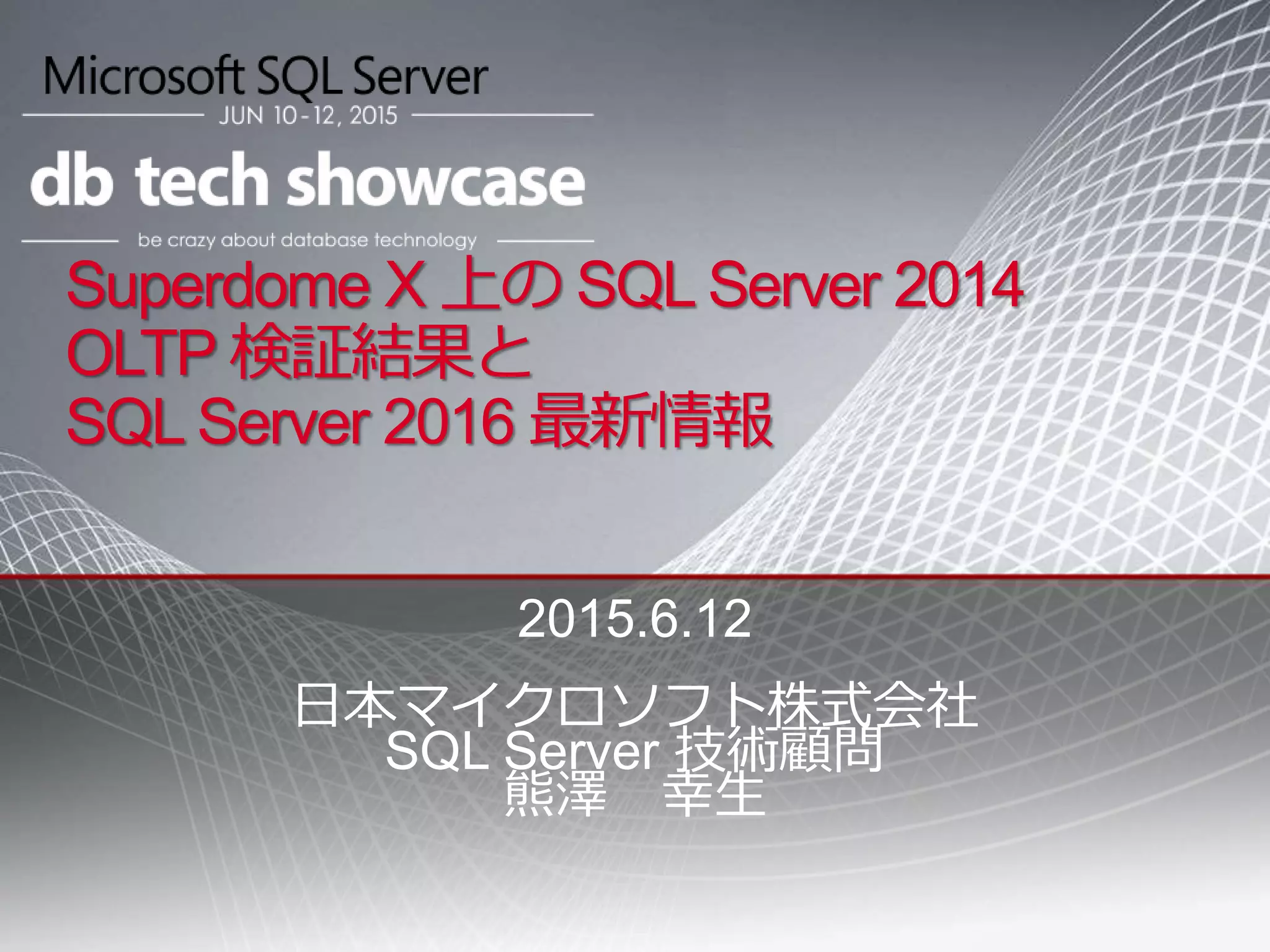 Microsoft SQL Server
JUN 10-12, 2015
db tech showcase
be crazy about database technology

Superdome X 上の SQL Server 2014
OLTP 検証結果と
SQL Server 2016 最新情報

2015.6.12

日本マイクロソフト株式会社
SQL Server 技術顧問
熊澤　幸生